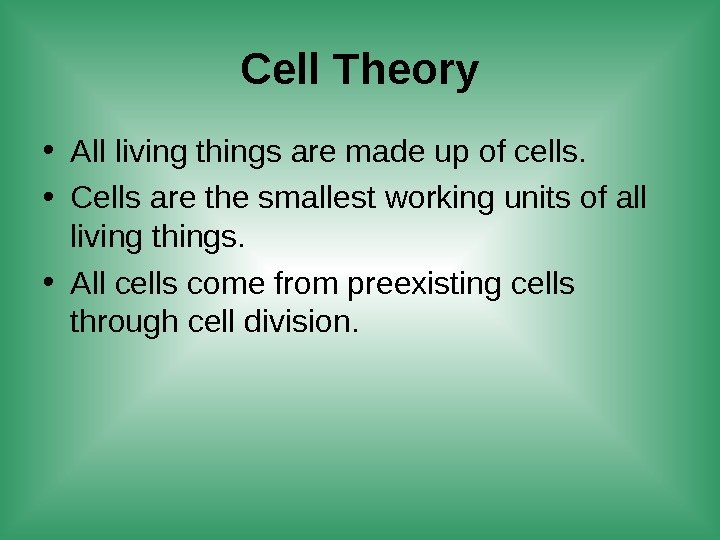 Cell Theory

• All living things are made up of cells.
• Cells are the smallest working units of all living things.
• All cells come from preexisting cells through cell division.